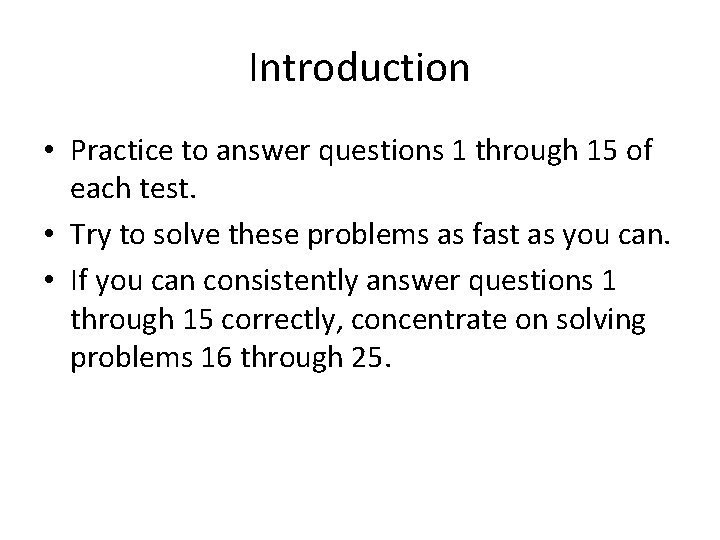 Introduction

• Practice to answer questions 1 through 15 of each test.
• Try to solve these problems as fast as you can.
• If you can consistently answer questions 1 through 15 correctly, concentrate on solving problems 16 through 25.